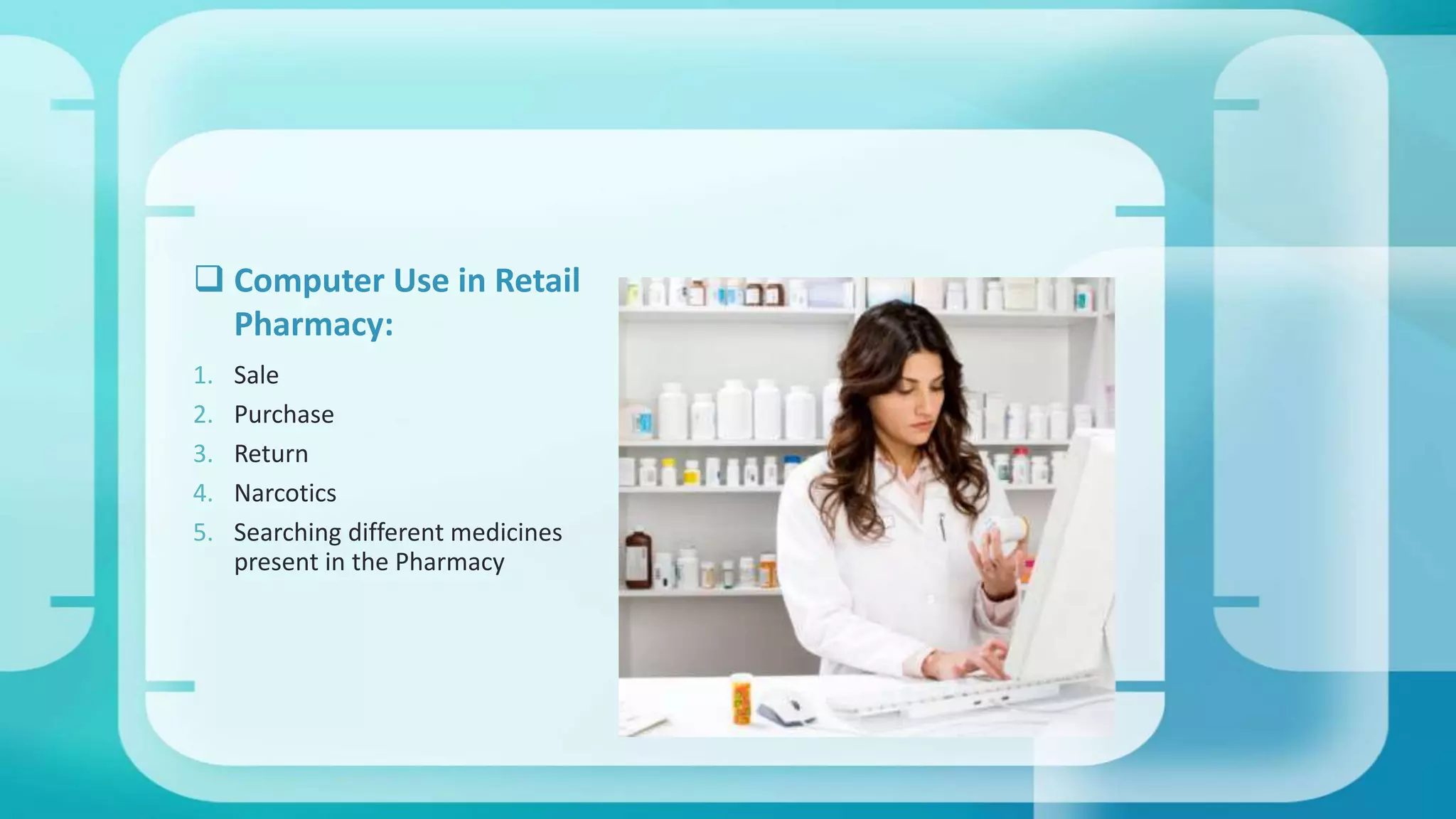 ❑ Computer Use in Retail Pharmacy:

1. Sale
2. Purchase
3. Return
4. Narcotics
5. Searching different medicines present in the Pharmacy